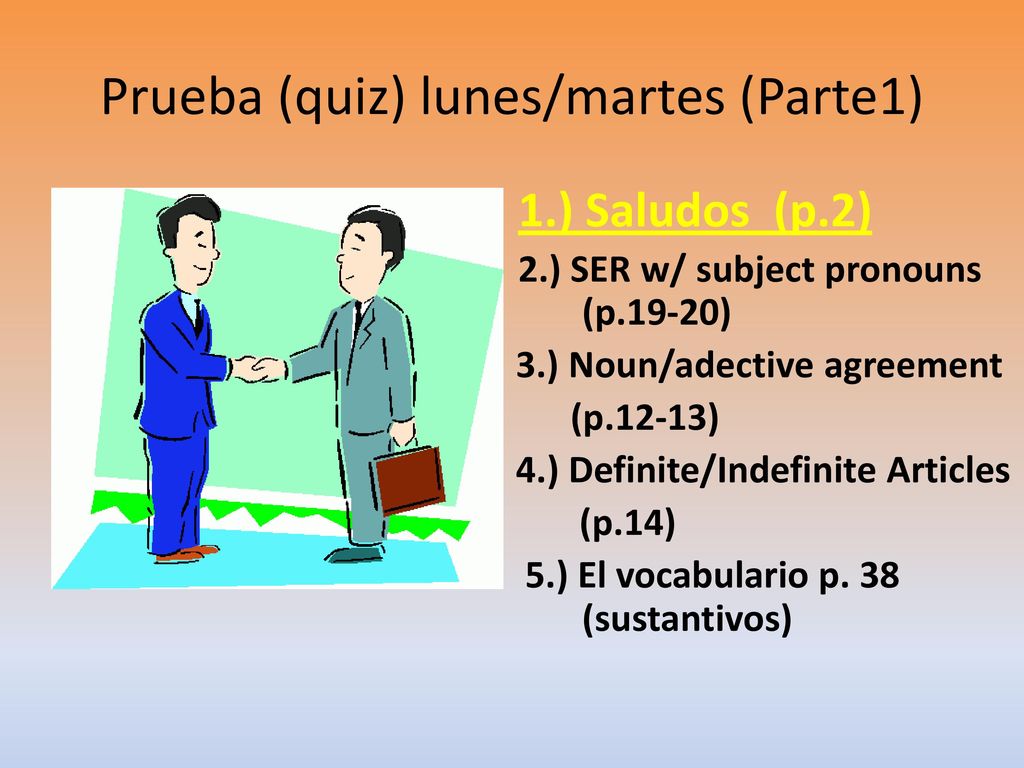 Prueba (quiz) lunes/martes (Parte1)

1.) Saludos (p.2)

2.) SER w/ subject pronouns (p.19-20)

3.) Noun/adective agreement (p.12-13)

4.) Definite/Indefinite Articles (p.14)

5.) El vocabulario p. 38 (sustantivos)